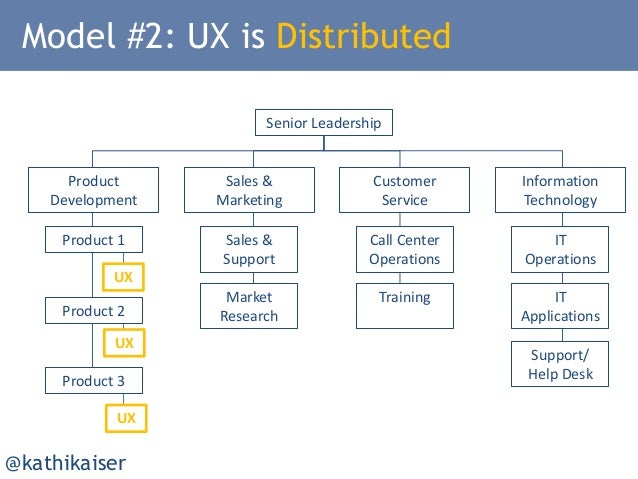 Model #2: UX is Distributed

Senior Leadership

Product Development

Product 1

UX

Product 2

UX

Product 3

UX

Sales & Marketing

Sales & Support

Market Research

Customer Service

Call Center Operations

Training

Information Technology

IT Operations

IT Applications

Support/ Help Desk

@kathikaiser